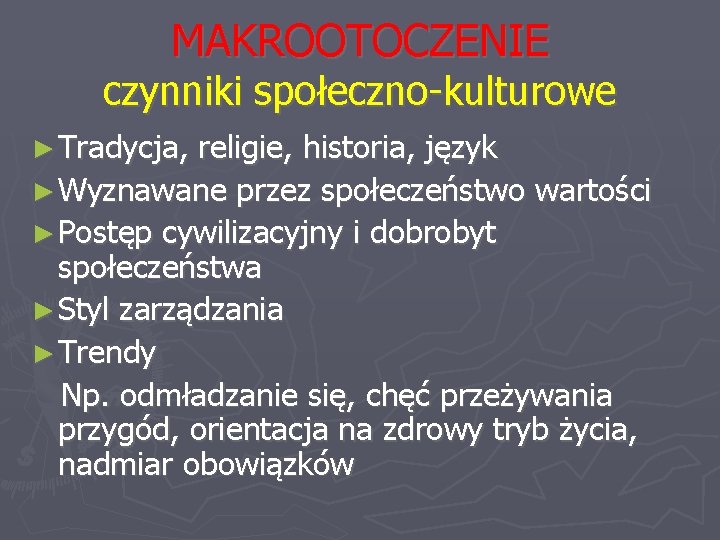 MAKROOTOCZENIE
czynniki społeczno-kulturowe

► Tradycja, religie, historia, język
► Wyznawane przez społeczeństwo wartości
► Postęp cywilizacyjny i dobrobyt społeczeństwa
► Styl zarządzania
► Trendy

Np. odmładzanie się, chęć przeżywania przygód, orientacja na zdrowy tryb życia, nadmiar obowiązków